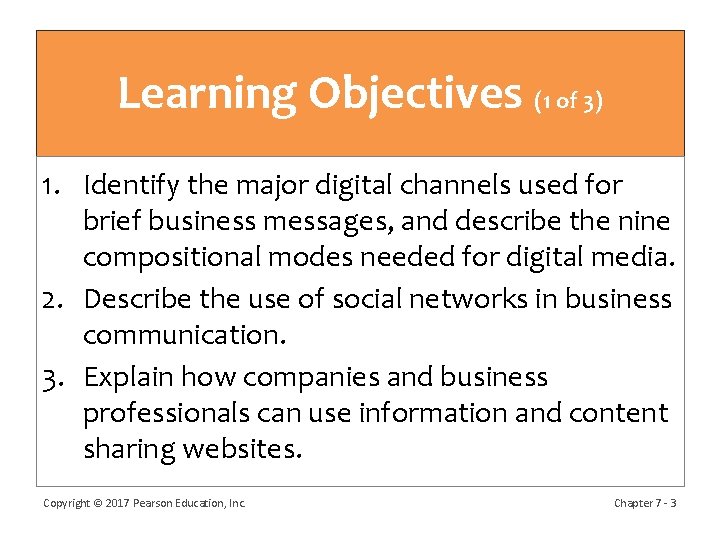 Learning Objectives (1 of 3)

1. Identify the major digital channels used for brief business messages, and describe the nine compositional modes needed for digital media.
2. Describe the use of social networks in business communication.
3. Explain how companies and business professionals can use information and content sharing websites.

Copyright © 2017 Pearson Education, Inc.

Chapter 7 - 3